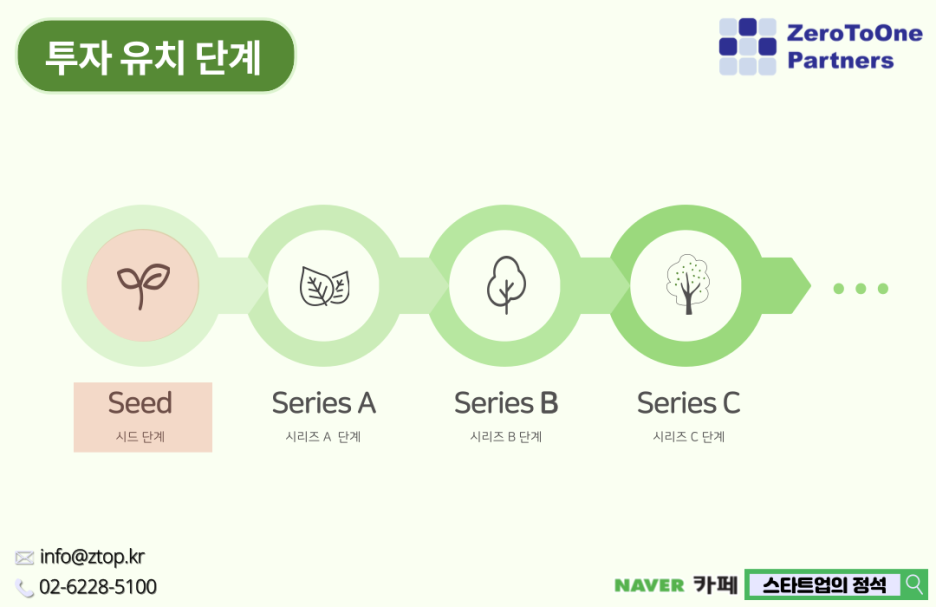 투자 유치 단계

ZeroToOne Partners

Seed
시드 단계

Series A
시리즈 A 단계

Series B
시리즈 B 단계

Series C
시리즈 C 단계

info@ztop.kr
02-6228-5100

NAVER 카페 스타트업의 정석